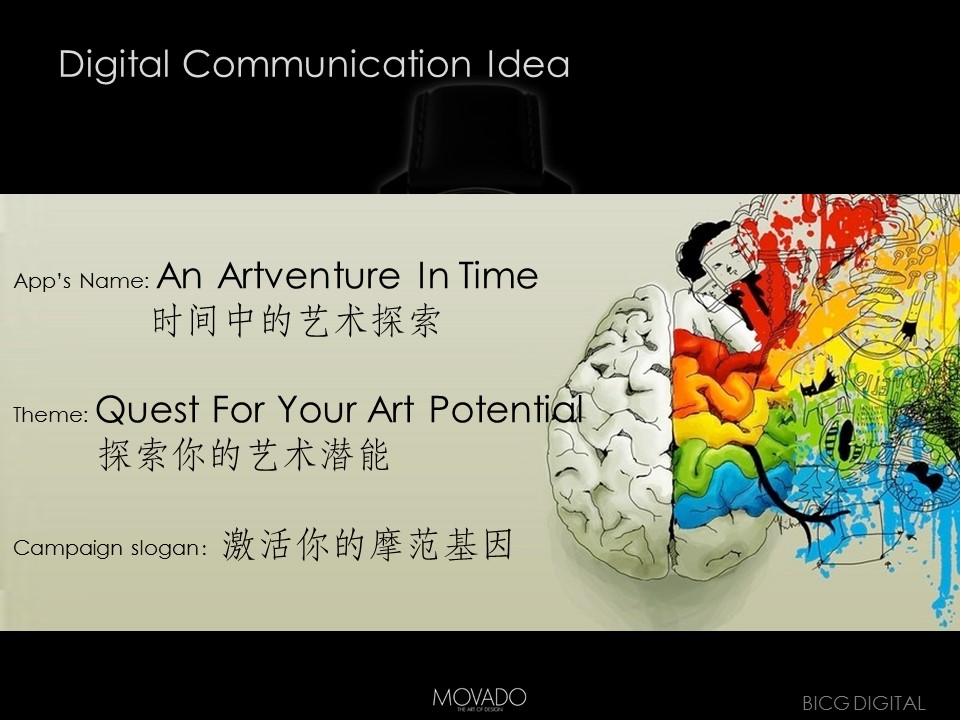 Digital Communication Idea

App's Name: An Artventure In Time
时间中的艺术探索

Theme: Quest For Your Art Potential
探索你的艺术潜能

Campaign slogan: 激活你的摩范基因

MOVADO
THE ART OF DESIGN

BICG DIGITAL